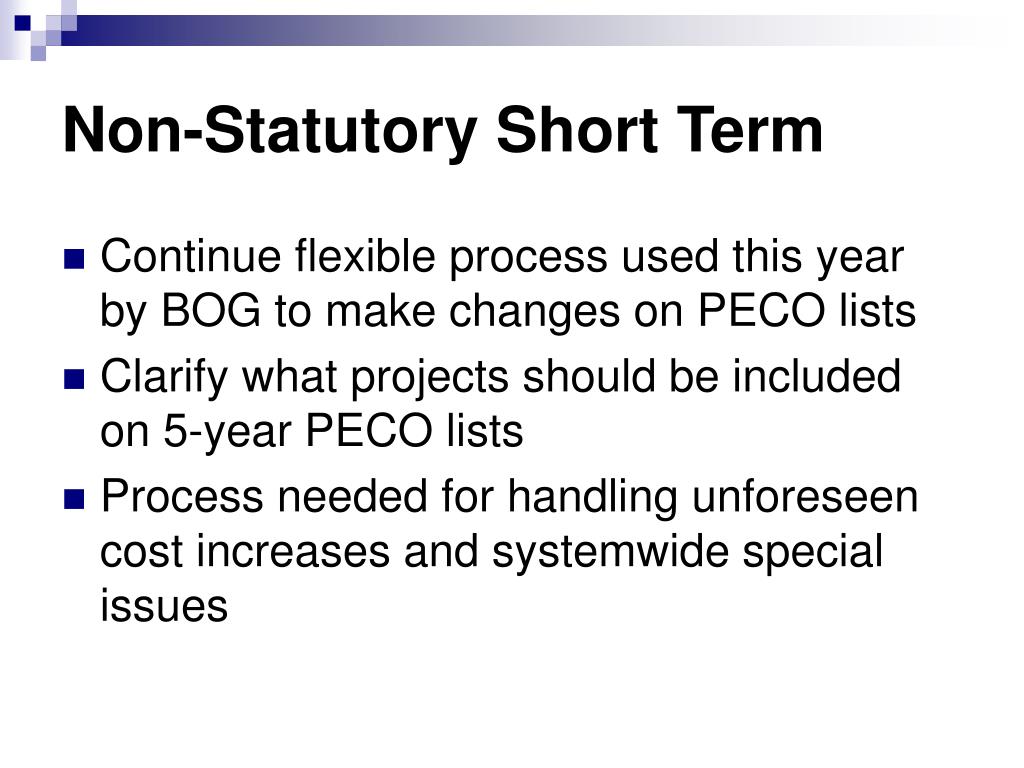 Non-Statutory Short Term

Continue flexible process used this year by BOG to make changes on PECO lists

Clarify what projects should be included on 5-year PECO lists

Process needed for handling unforeseen cost increases and systemwide special issues